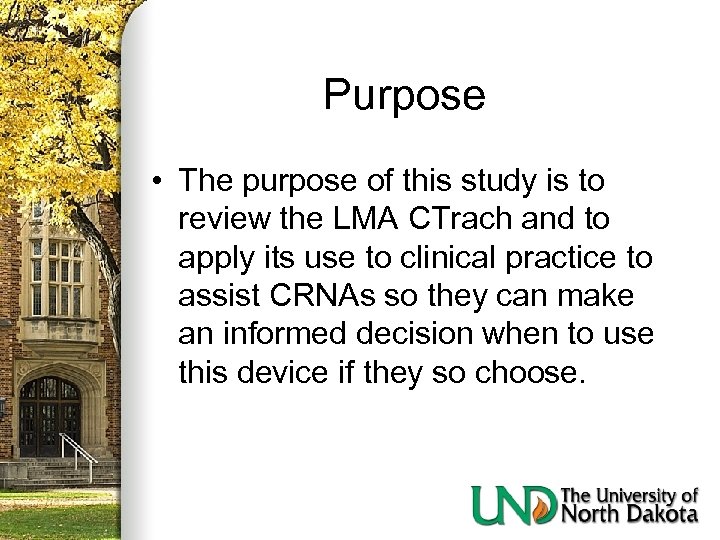 Purpose

• The purpose of this study is to review the LMA CTrach and to apply its use to clinical practice to assist CRNAs so they can make an informed decision when to use this device if they so choose.

UND The University of North Dakota